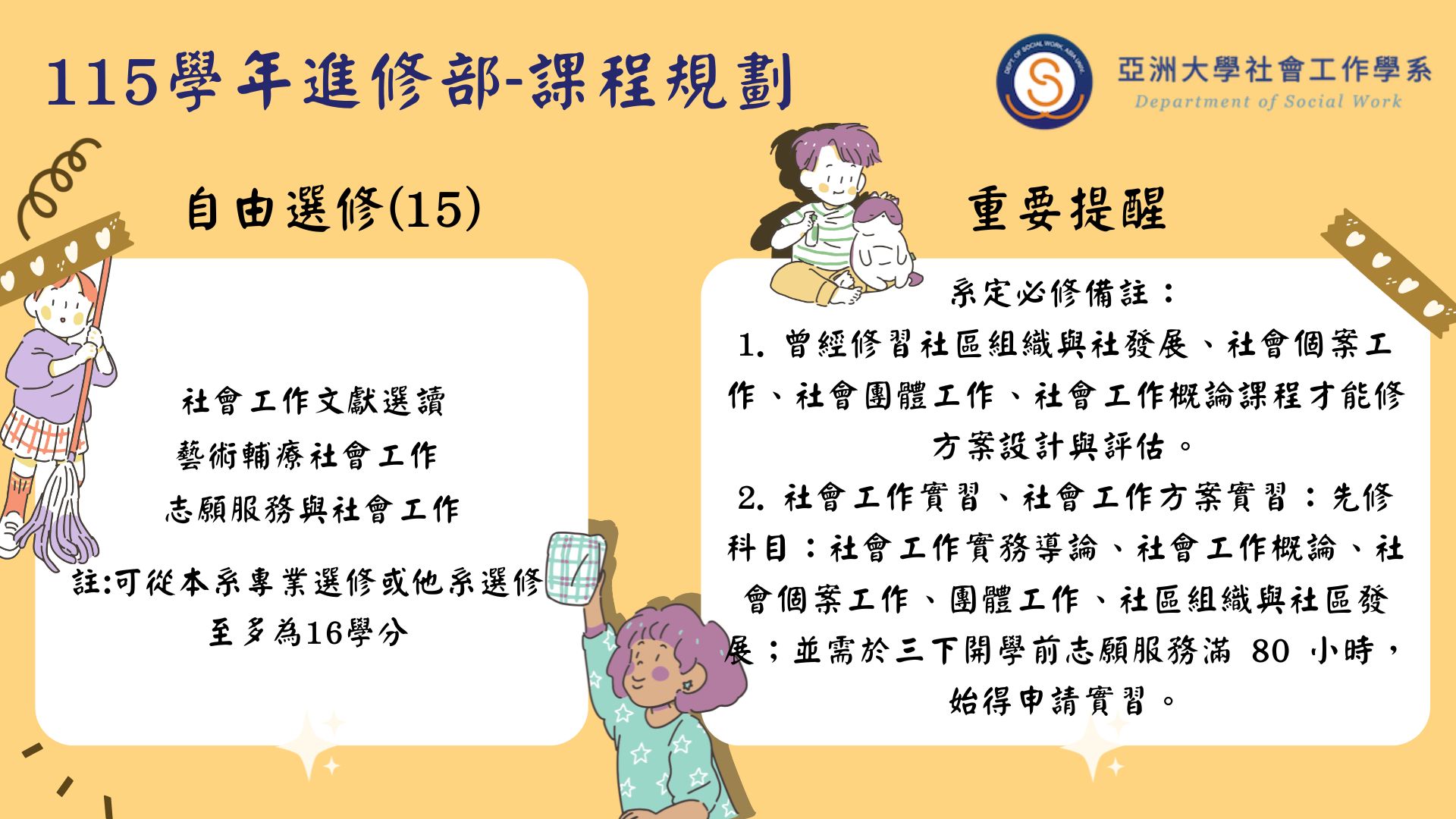 115學年進修部-課程規劃

DEPT. OF SOCIAL WORK, ASIA UNIV.

亞洲大學社會工作學系
Department of Social Work

自由選修(15)

社會工作文獻選讀
藝術輔療社會工作
志願服務與社會工作

註:可從本系專業選修或他系選修至多為16學分

重要提醒

系定必修備註：
1. 曾經修習社區組織與社發展、社會個案工作、社會團體工作、社會工作概論課程才能修方案設計與評估。
2. 社會工作實習、社會工作方案實習：先修科目：社會工作實務導論、社會工作概論、社會個案工作、團體工作、社區組織與社區發展；並需於三下開學前志願服務滿 80 小時，始得申請實習。